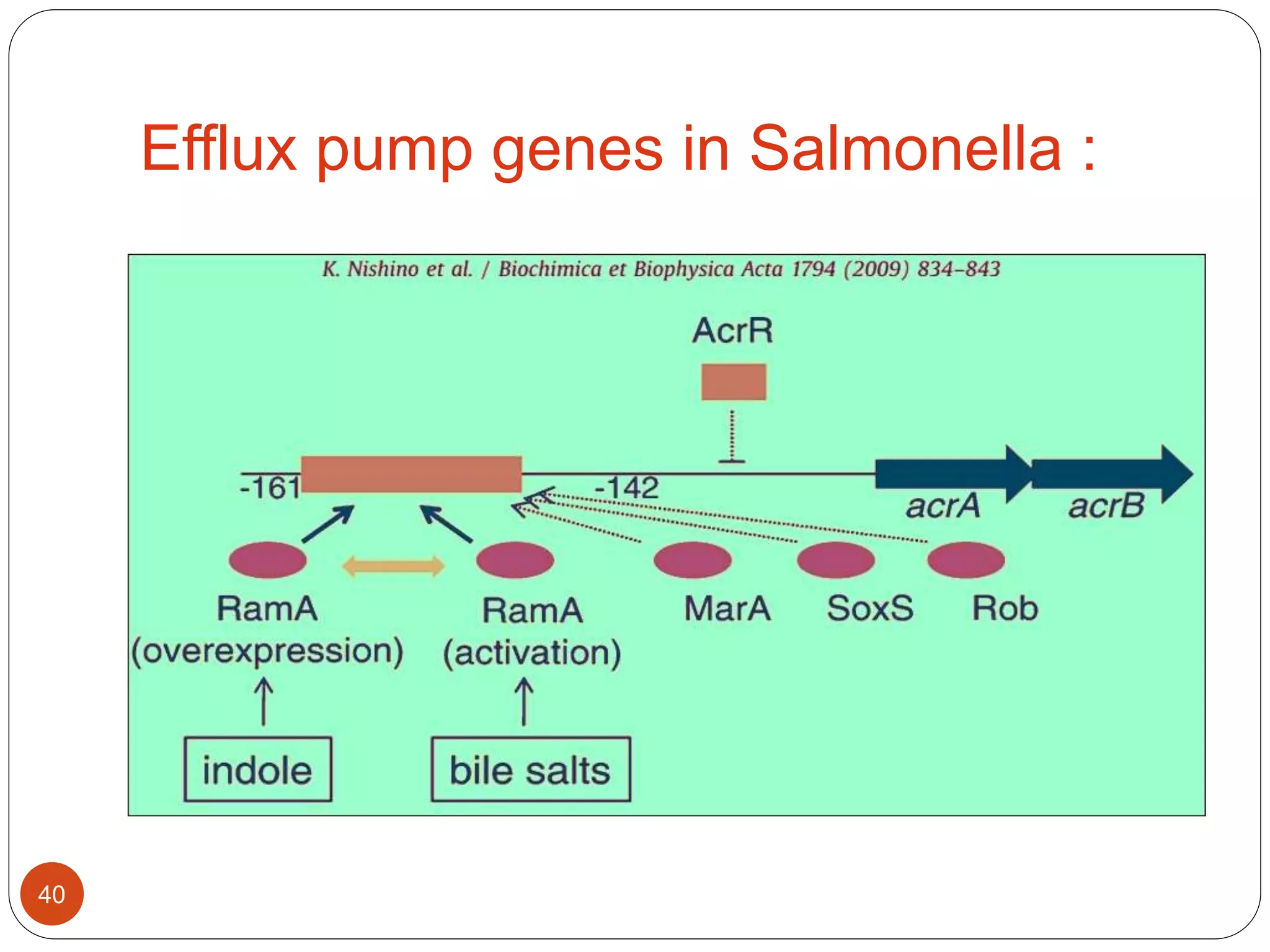 Efflux pump genes in Salmonella :

K. Nishino et al. / Biochimica et Biophysica Acta 1794 (2009) 834–843

AcrR

-161

-142

acrA

acrB

RamA (overexpression)

RamA (activation)

MarA

SoxS

Rob

indole

bile salts

40